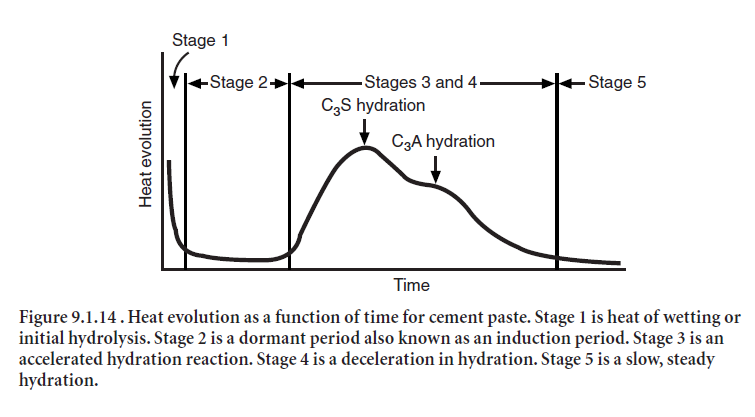 Stage 1

Stage 2

Stages 3 and 4

Stage 5

$C_3S$ hydration

$C_3A$ hydration

Heat evolution

Time

Figure 9.1.14 . Heat evolution as a function of time for cement paste. Stage 1 is heat of wetting or initial hydrolysis. Stage 2 is a dormant period also known as an induction period. Stage 3 is an accelerated hydration reaction. Stage 4 is a deceleration in hydration. Stage 5 is a slow, steady hydration.